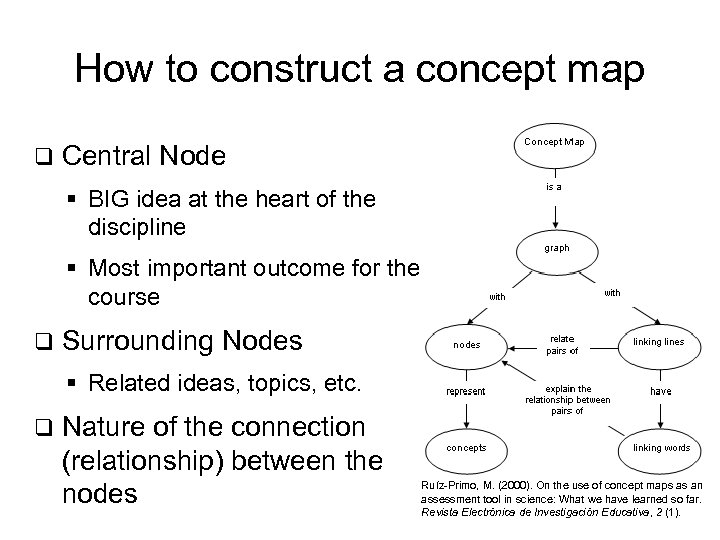 How to construct a concept map

❑ Central Node

▪ BIG idea at the heart of the discipline

▪ Most important outcome for the course

❑ Surrounding Nodes

▪ Related ideas, topics, etc.

❑ Nature of the connection (relationship) between the nodes

Concept Map

is a

graph

with

with

nodes

relate pairs of

linking lines

represent

explain the relationship between pairs of

have

concepts

linking words

Ruíz-Primo, M. (2000). On the use of concept maps as an assessment tool in science: What we have learned so far. Revista Electrónica de Investigación Educativa, 2 (1).